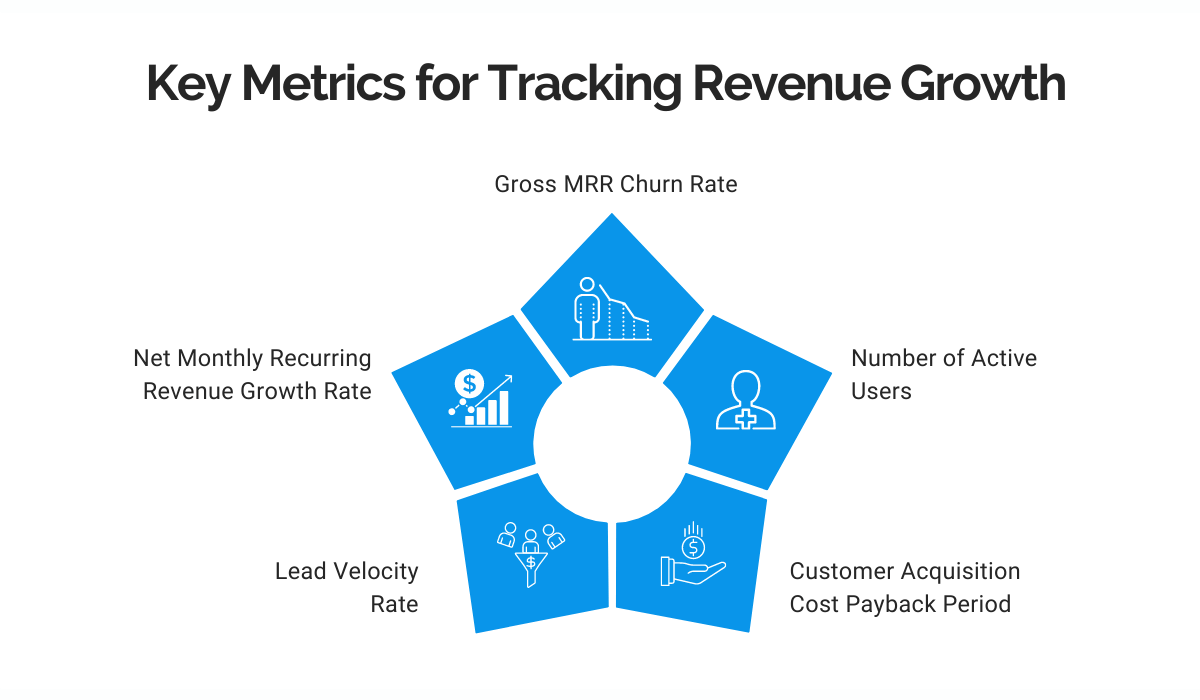 Key Metrics for Tracking Revenue Growth

Gross MRR Churn Rate

Net Monthly Recurring Revenue Growth Rate

Number of Active Users

Lead Velocity Rate

Customer Acquisition Cost Payback Period